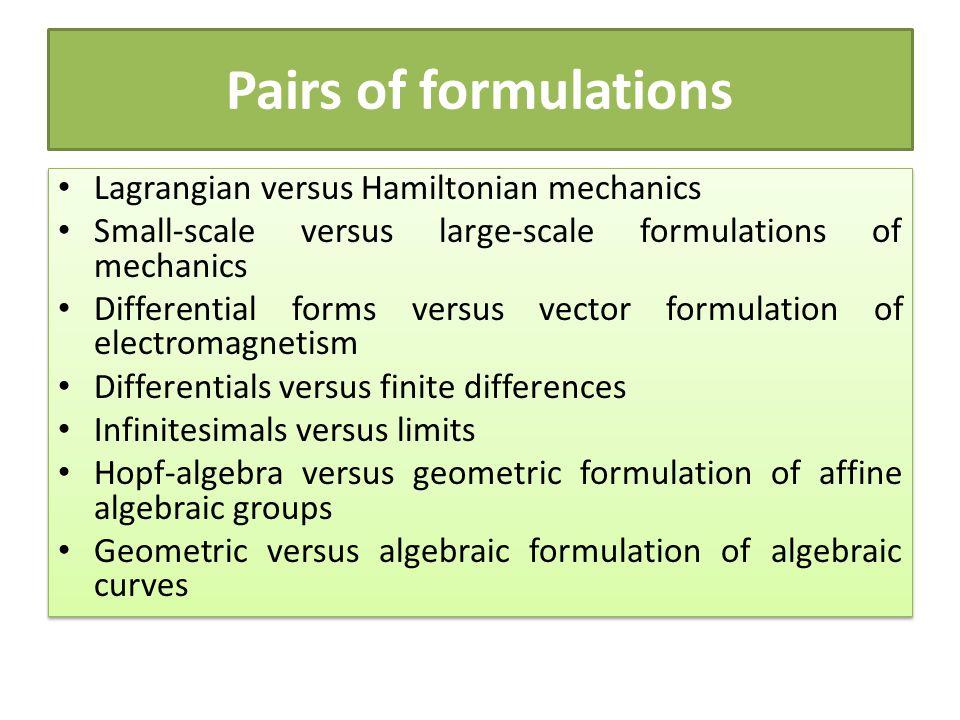 Pairs of formulations

• Lagrangian versus Hamiltonian mechanics
• Small-scale versus large-scale formulations of mechanics
• Differential forms versus vector formulation of electromagnetism
• Differentials versus finite differences
• Infinitesimals versus limits
• Hopf-algebra versus geometric formulation of affine algebraic groups
• Geometric versus algebraic formulation of algebraic curves